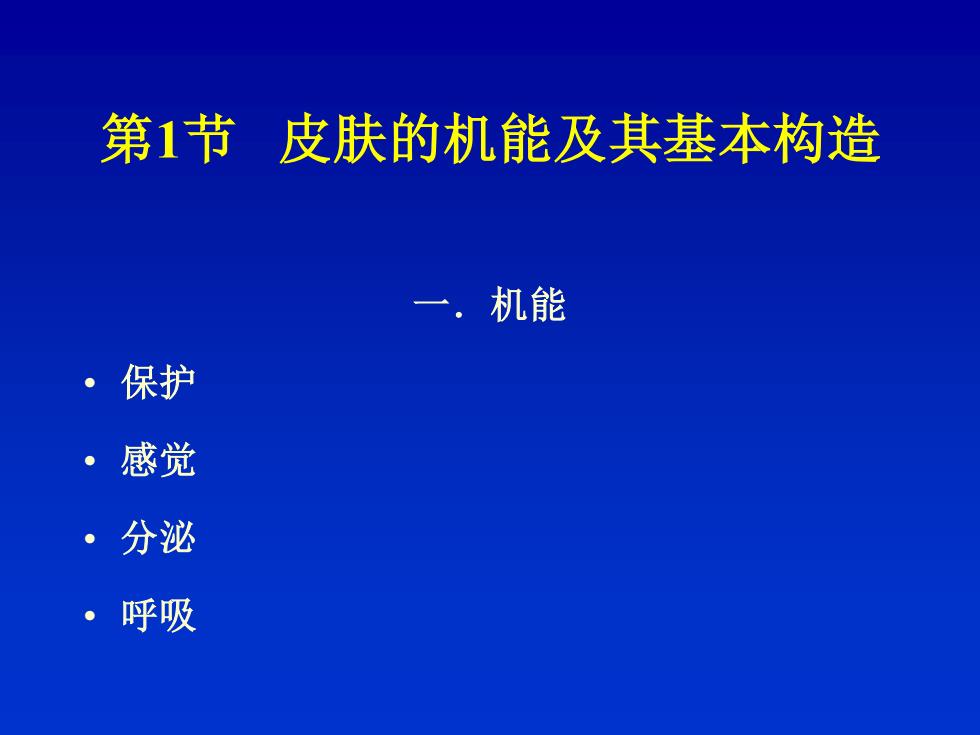 第1节　皮肤的机能及其基本构造

一．机能

• 保护
• 感觉
• 分泌
• 呼吸